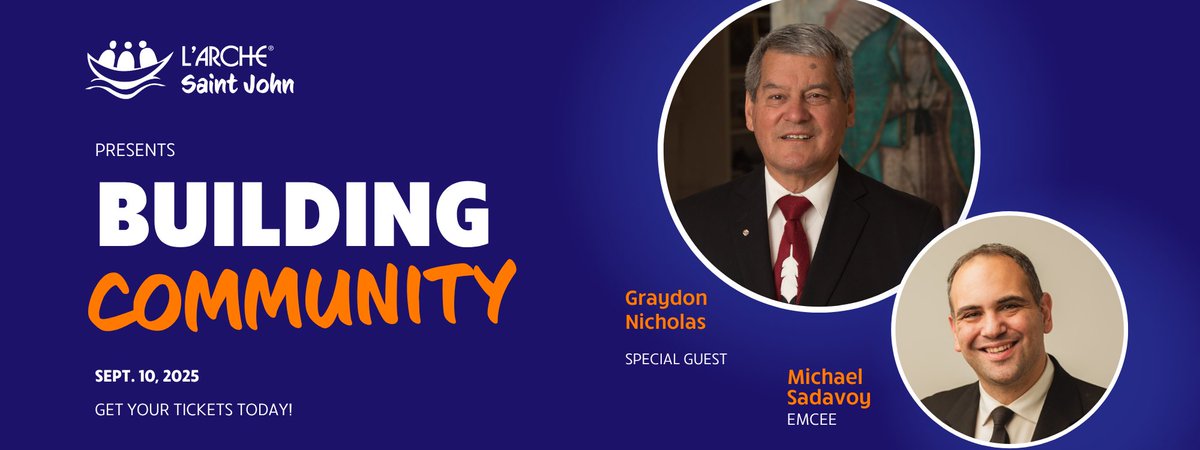 L'ARCHE®
Saint John

PRESENTS

BUILDING
COMMUNITY

SEPT. 10, 2025

GET YOUR TICKETS TODAY!

Graydon Nicholas

SPECIAL GUEST

Michael Sadavoy

EMCEE